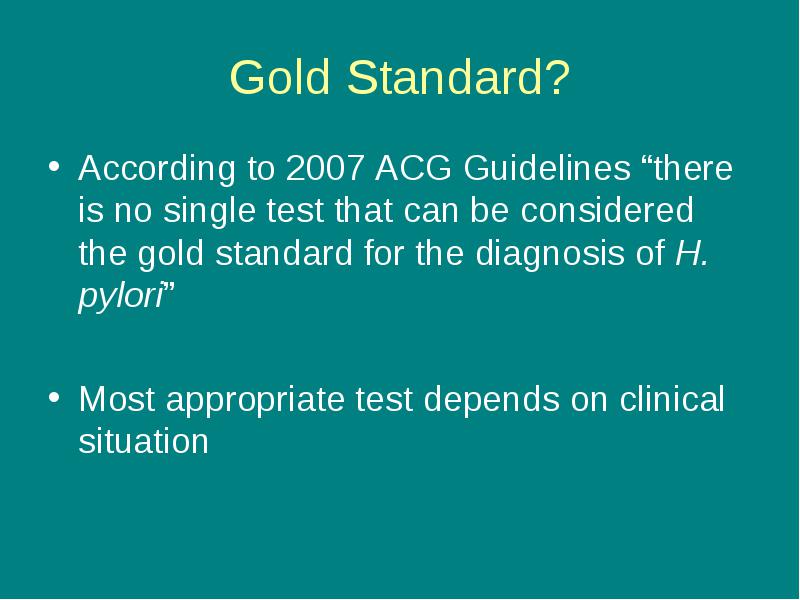 Gold Standard?

• According to 2007 ACG Guidelines “there is no single test that can be considered the gold standard for the diagnosis of H. pylori”

• Most appropriate test depends on clinical situation